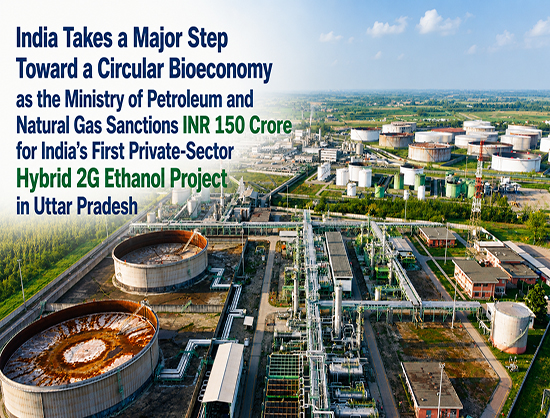 India Takes a Major Step Toward a Circular Bioeconomy as the Ministry of Petroleum and Natural Gas Sanctions INR 150 Crore for India's First Private-Sector Hybrid 2G Ethanol Project in Uttar Pradesh